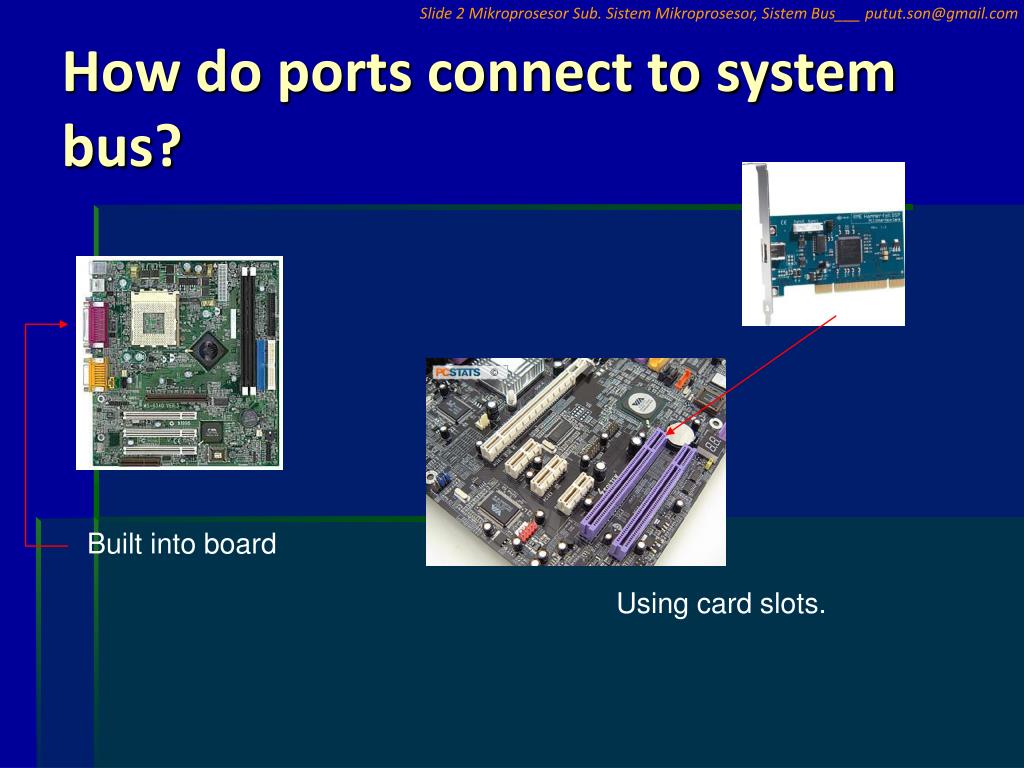 Slide 2 Mikroprosesor Sub. Sistem Mikroprosesor, Sistem Bus___ putut.son@gmail.com

How do ports connect to system bus?

PCSTATS ©

Built into board

Using card slots.